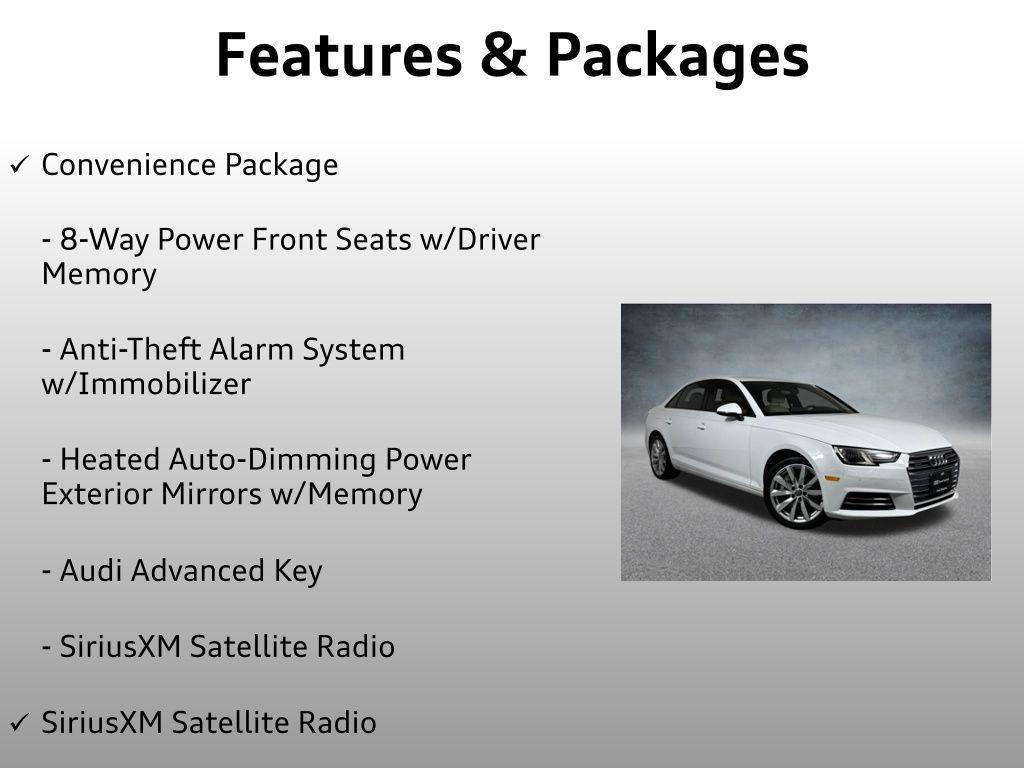 Features & Packages

✓ Convenience Package

- 8-Way Power Front Seats w/Driver Memory

- Anti-Theft Alarm System w/Immobilizer

- Heated Auto-Dimming Power Exterior Mirrors w/Memory

- Audi Advanced Key

- SiriusXM Satellite Radio

✓ SiriusXM Satellite Radio